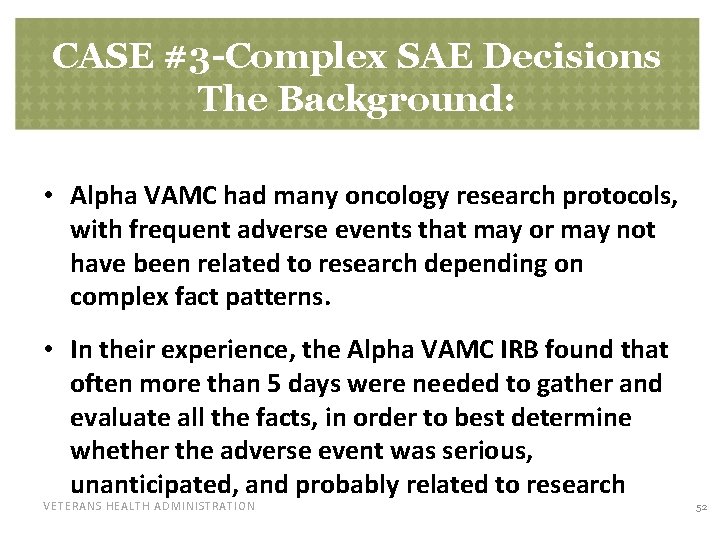 CASE #3-Complex SAE Decisions
The Background:

• Alpha VAMC had many oncology research protocols, with frequent adverse events that may or may not have been related to research depending on complex fact patterns.

• In their experience, the Alpha VAMC IRB found that often more than 5 days were needed to gather and evaluate all the facts, in order to best determine whether the adverse event was serious, unanticipated, and probably related to research

VETERANS HEALTH ADMINISTRATION

52